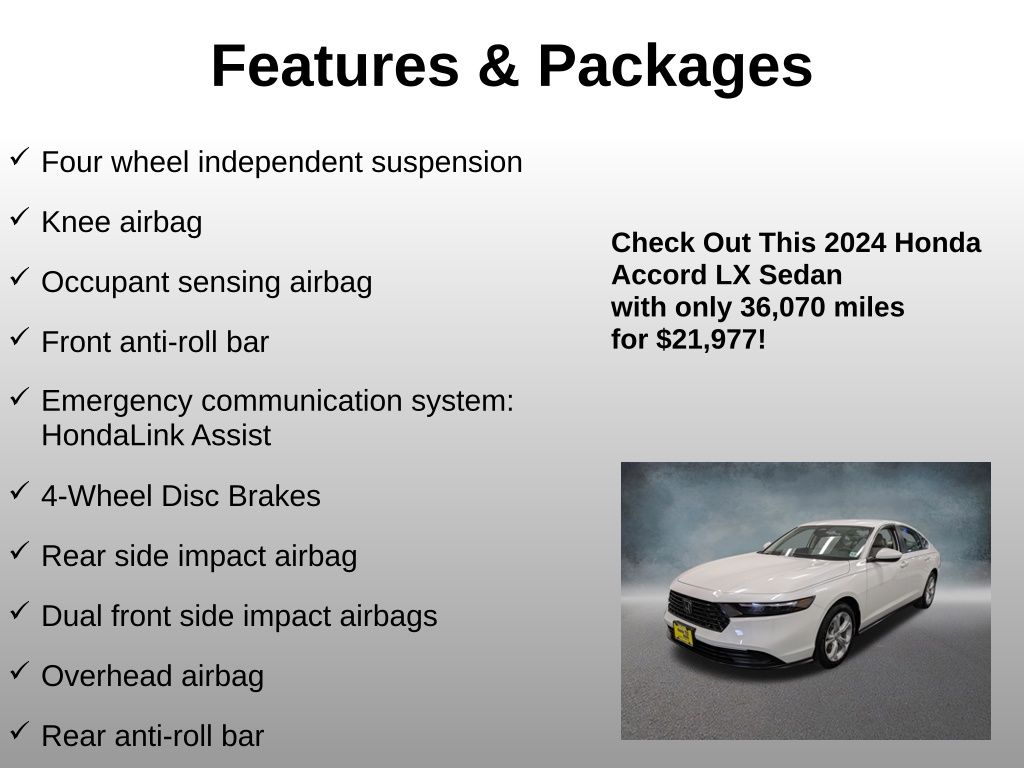 Features & Packages

✓ Four wheel independent suspension

✓ Knee airbag

✓ Occupant sensing airbag

✓ Front anti-roll bar

✓ Emergency communication system: HondaLink Assist

✓ 4-Wheel Disc Brakes

✓ Rear side impact airbag

✓ Dual front side impact airbags

✓ Overhead airbag

✓ Rear anti-roll bar

Check Out This 2024 Honda Accord LX Sedan with only 36,070 miles for $21,977!